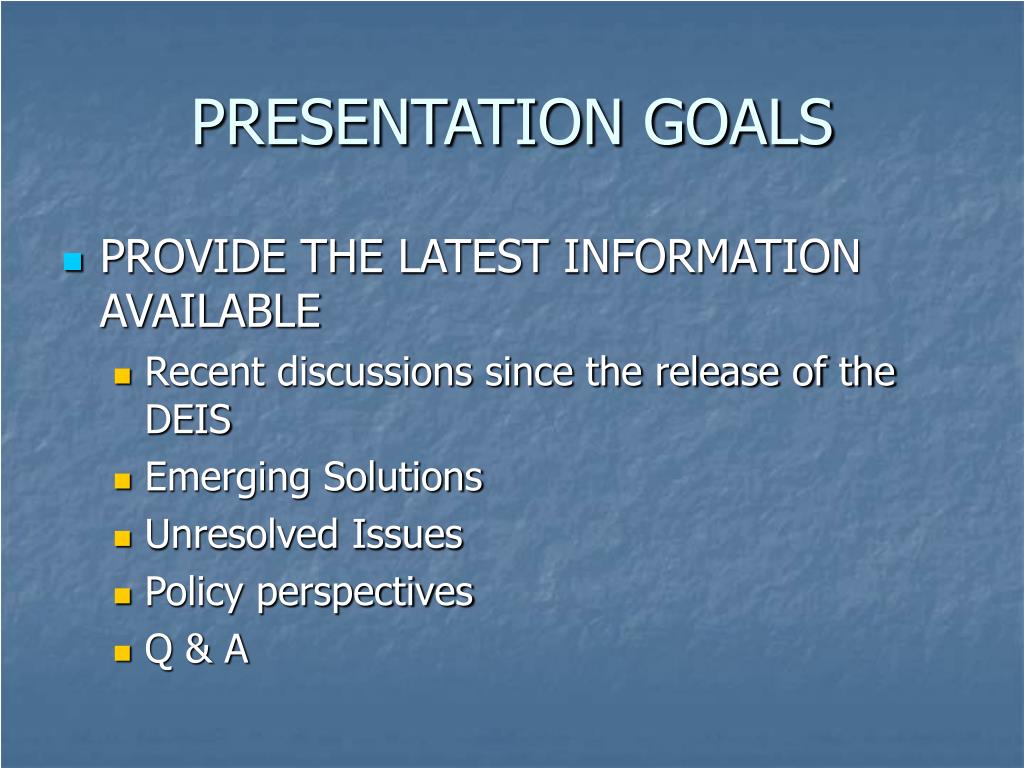 PRESENTATION GOALS

PROVIDE THE LATEST INFORMATION AVAILABLE

Recent discussions since the release of the DEIS

Emerging Solutions

Unresolved Issues

Policy perspectives

Q & A